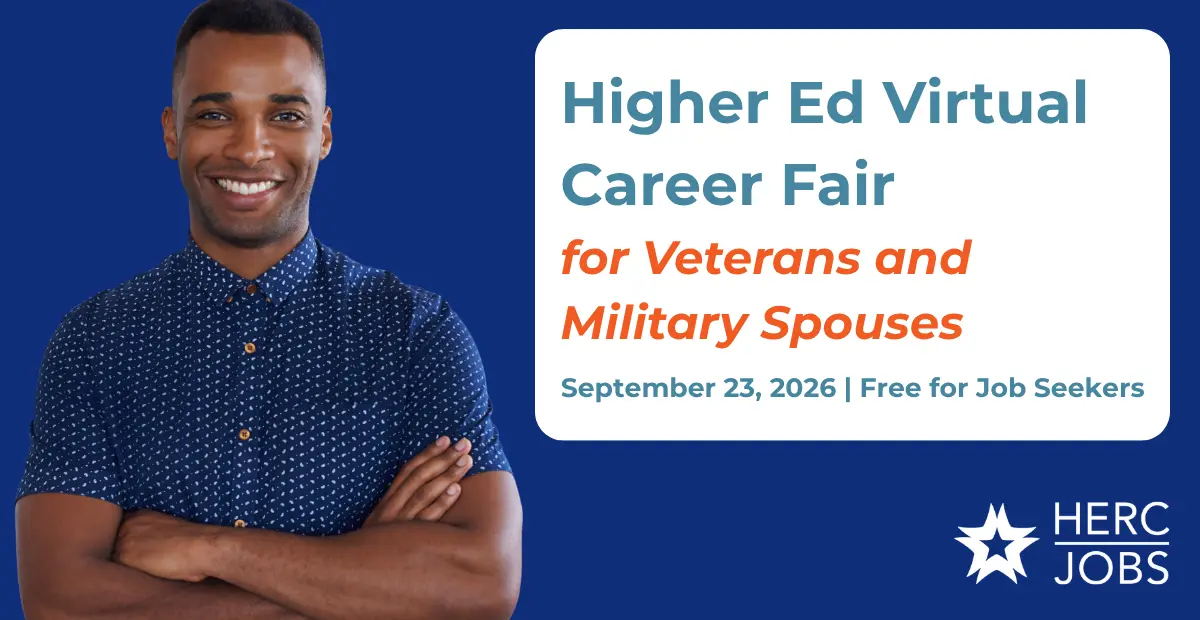 Higher Ed Virtual Career Fair

for Veterans and Military Spouses

September 23, 2026 | Free for Job Seekers

HERC JOBS